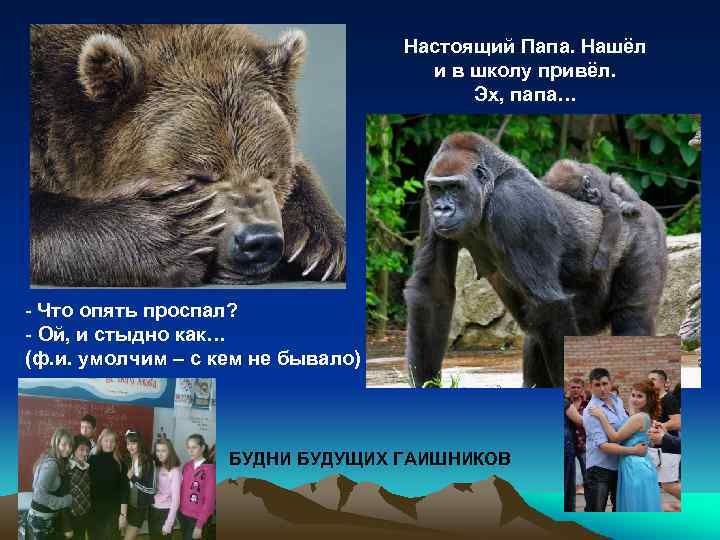 Настоящий Папа. Нашёл и в школу привёл. Эх, папа…

- Что опять проспал?
- Ой, и стыдно как…
(ф.и. умолчим – с кем не бывало)

БУДНИ БУДУЩИХ ГАИШНИКОВ